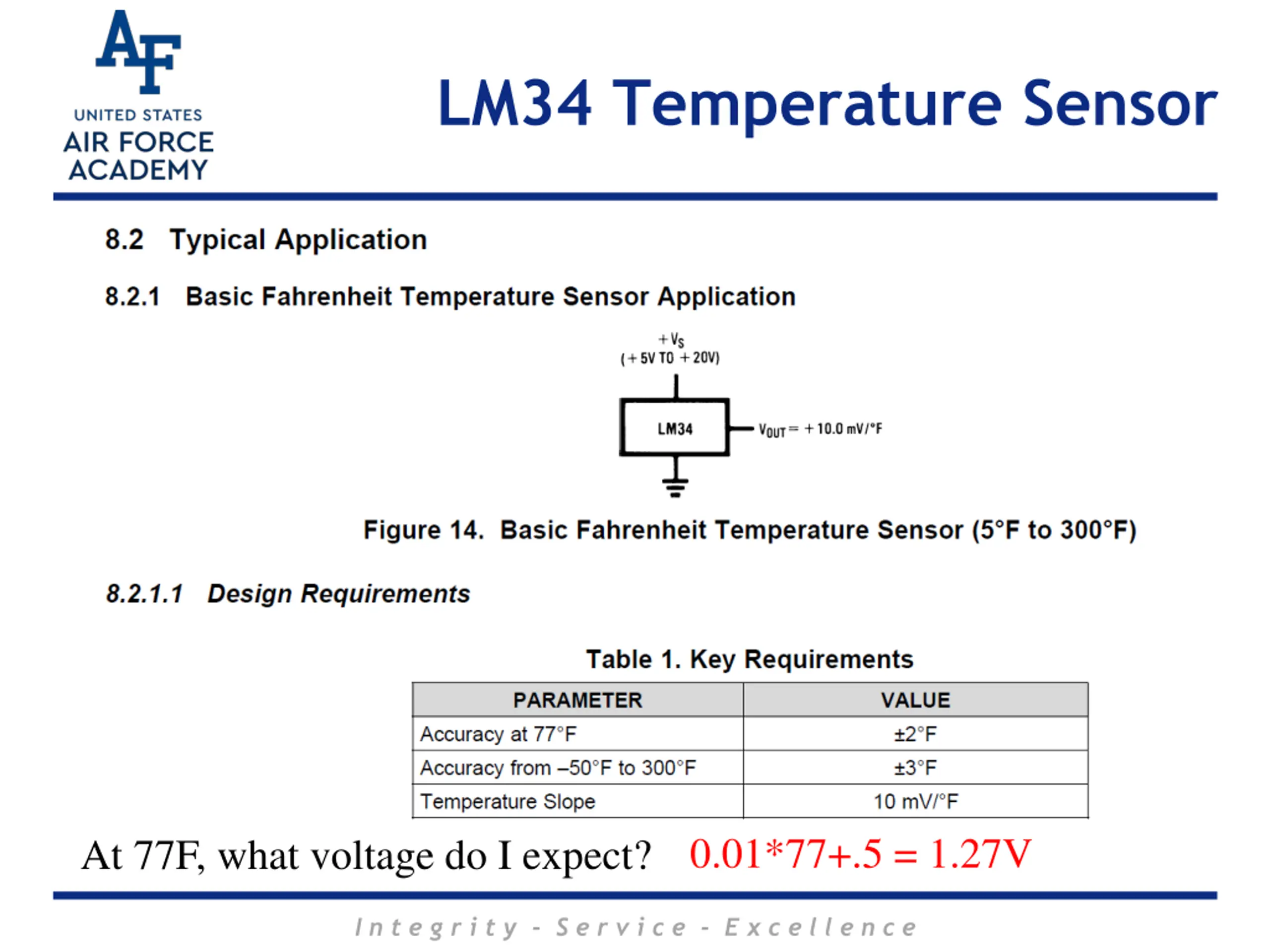 AF
UNITED STATES
AIR FORCE
ACADEMY

LM34 Temperature Sensor

8.2 Typical Application

8.2.1 Basic Fahrenheit Temperature Sensor Application

$+V_S$
(+5V TO +20V)

LM34

$V_{OUT} = +10.0$ mV/°F

Figure 14. Basic Fahrenheit Temperature Sensor (5°F to 300°F)

8.2.1.1 Design Requirements

Table 1. Key Requirements

| PARAMETER | VALUE |
|---|---|
| Accuracy at 77°F | ±2°F |
| Accuracy from –50°F to 300°F | ±3°F |
| Temperature Slope | 10 mV/°F |

At 77F, what voltage do I expect? 0.01*77+.5 = 1.27V

Integrity - Service - Excellence